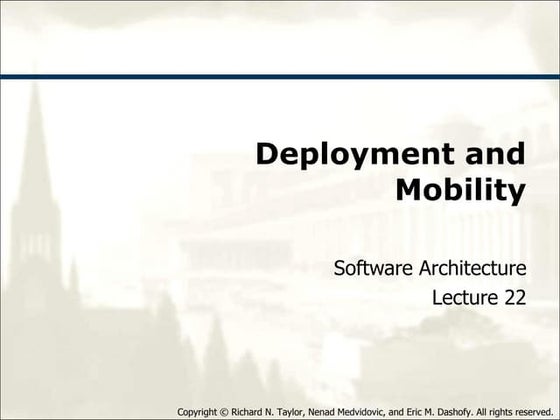 Deployment and Mobility

Software Architecture
Lecture 22

Copyright © Richard N. Taylor, Nenad Medvidovic, and Eric M. Dashofy. All rights reserved.